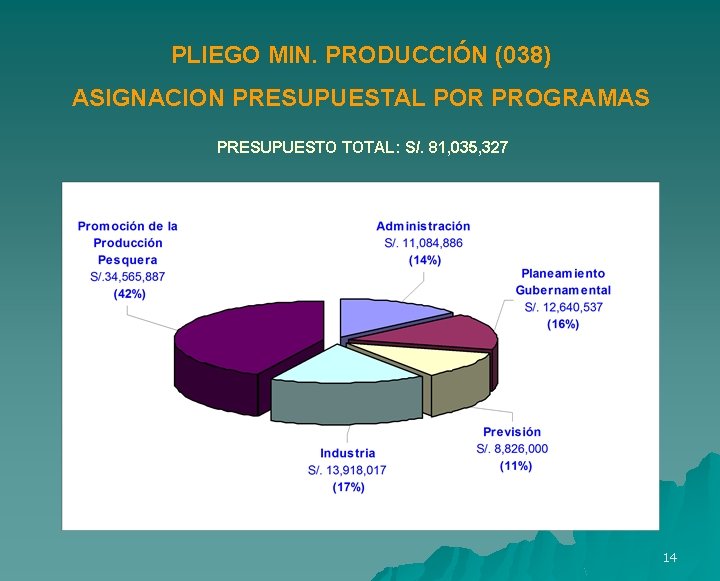 PLIEGO MIN. PRODUCCIÓN (038)

ASIGNACION PRESUPUESTAL POR PROGRAMAS

PRESUPUESTO TOTAL: S/. 81,035,327

Promoción de la Producción Pesquera
S/.34,565,887
(42%)

Administración
S/. 11,084,886
(14%)

Planeamiento Gubernamental
S/. 12,640,537
(16%)

Previsión
S/. 8,826,000
(11%)

Industria
S/. 13,918,017
(17%)

14